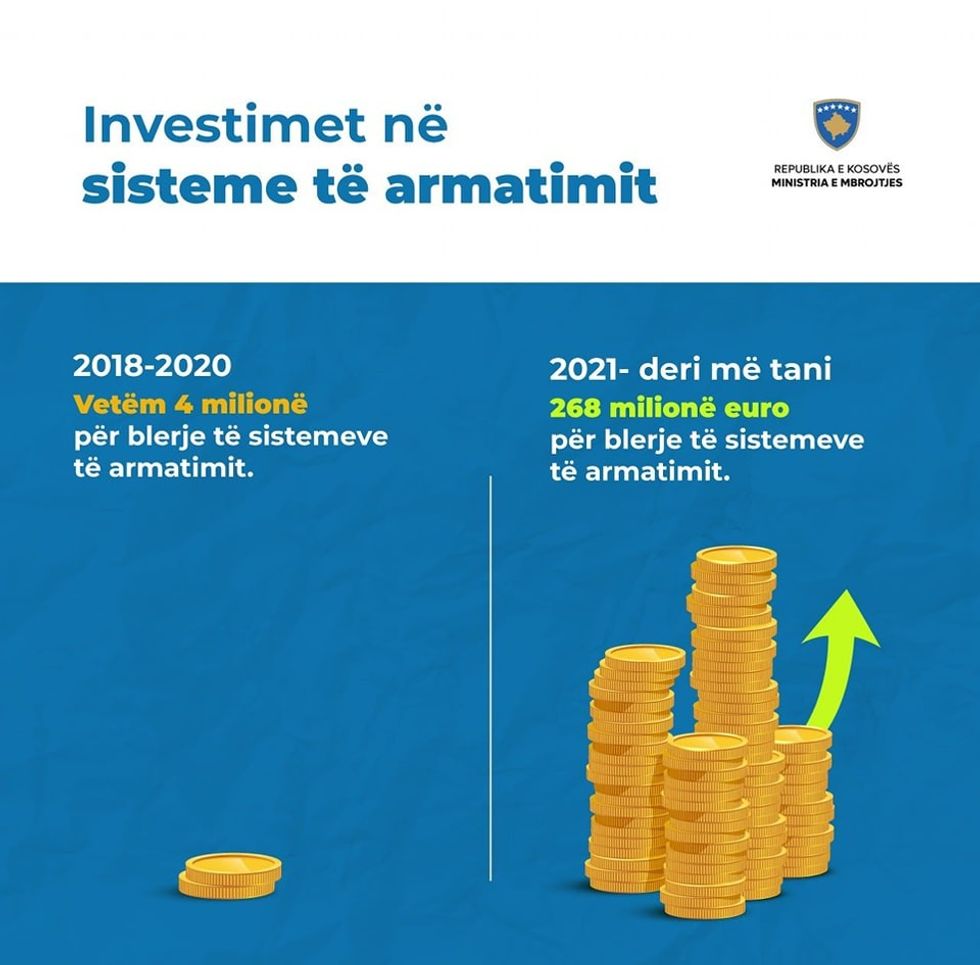 Investimet në sisteme të armatimit

REPUBLIKA E KOSOVËS
MINISTRIA E MBROJTJES

2018-2020
Vetëm 4 milionë
për blerje të sistemeve të armatimit.

2021- deri më tani
268 milionë euro
për blerje të sistemeve të armatimit.